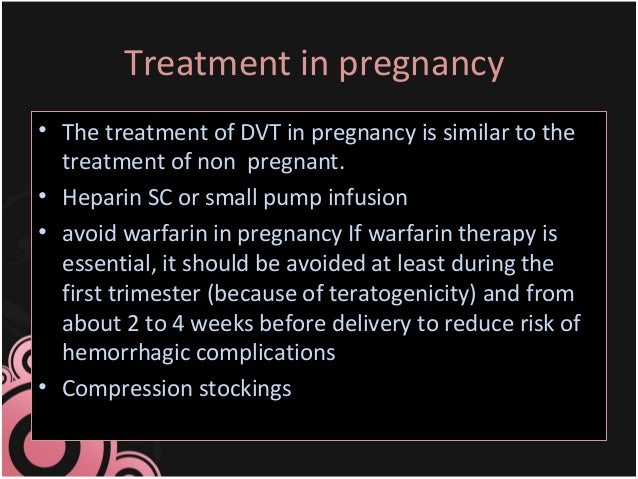 Treatment in pregnancy

• The treatment of DVT in pregnancy is similar to the treatment of non pregnant.
• Heparin SC or small pump infusion
• avoid warfarin in pregnancy If warfarin therapy is essential, it should be avoided at least during the first trimester (because of teratogenicity) and from about 2 to 4 weeks before delivery to reduce risk of hemorrhagic complications
• Compression stockings